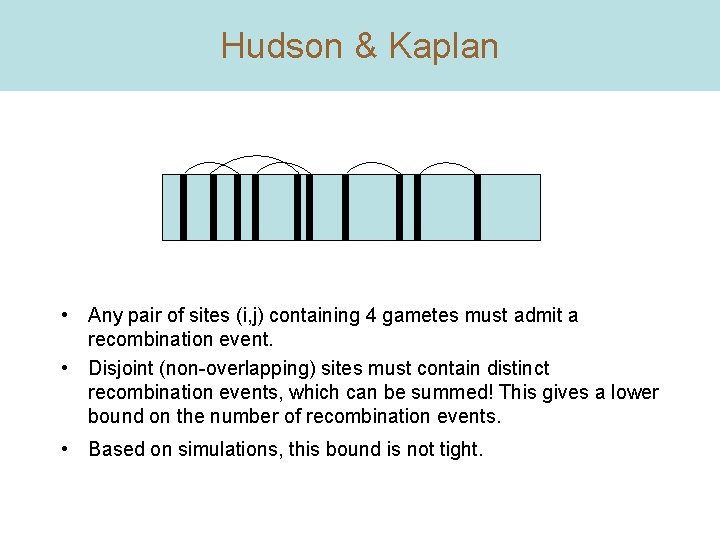 Hudson & Kaplan

• Any pair of sites (i,j) containing 4 gametes must admit a recombination event.

• Disjoint (non-overlapping) sites must contain distinct recombination events, which can be summed! This gives a lower bound on the number of recombination events.

• Based on simulations, this bound is not tight.